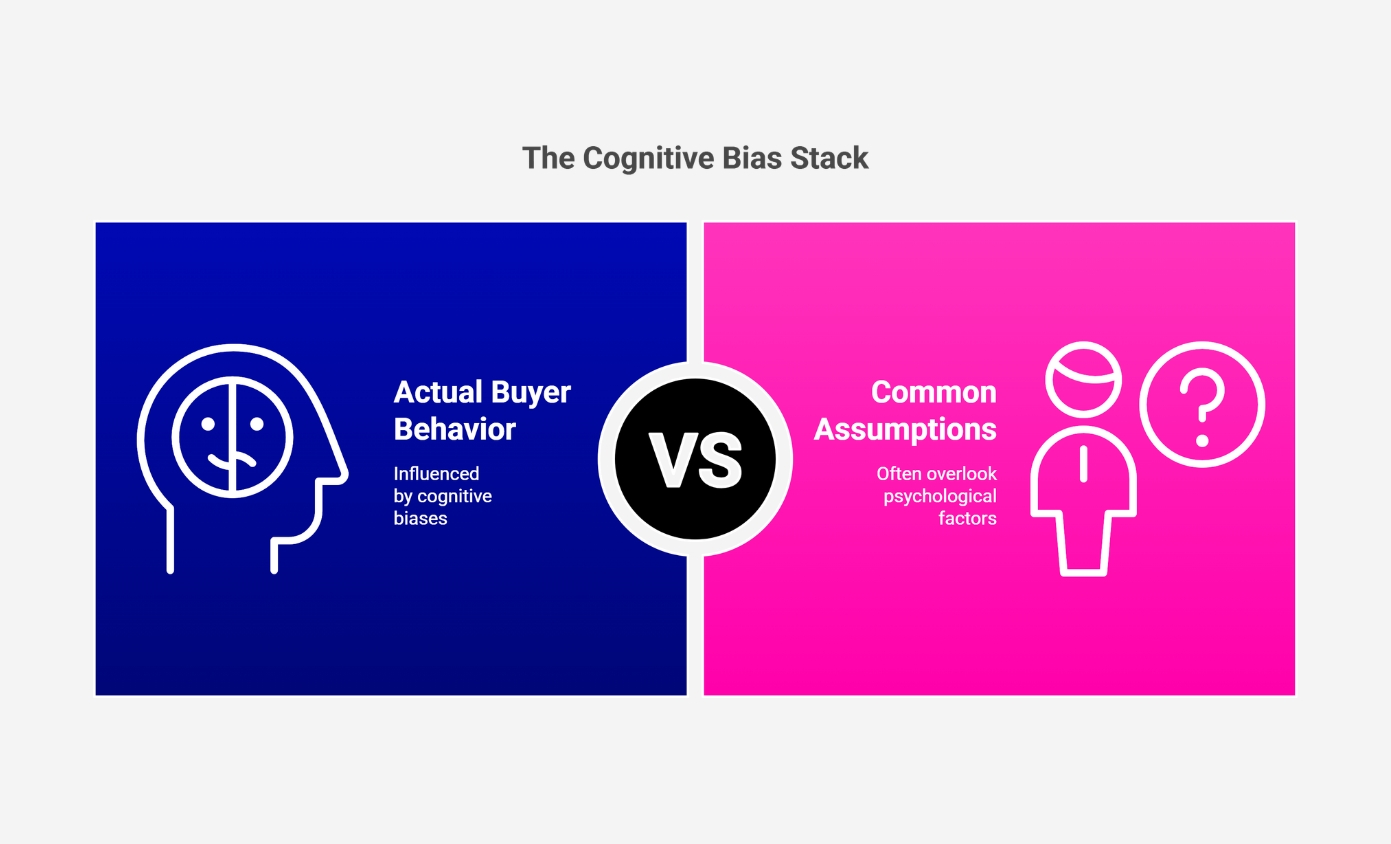 The Cognitive Bias Stack

Actual Buyer Behavior

Influenced by cognitive biases

VS

Common Assumptions

Often overlook psychological factors